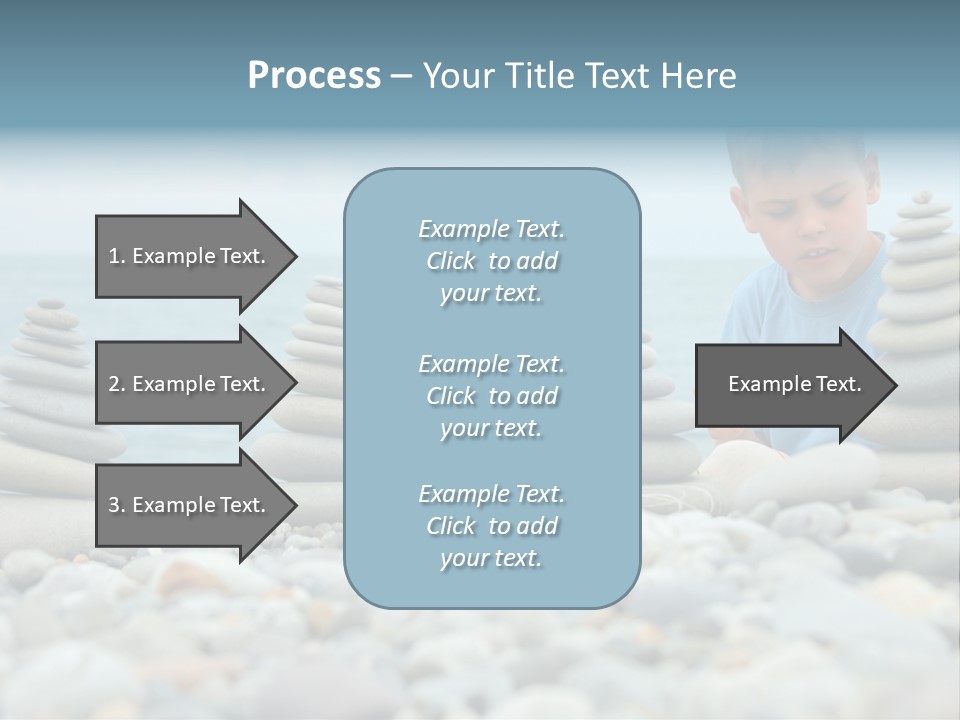 Process – Your Title Text Here

1. Example Text.

2. Example Text.

3. Example Text.

Example Text. Click to add your text.

Example Text. Click to add your text.

Example Text. Click to add your text.

Example Text.